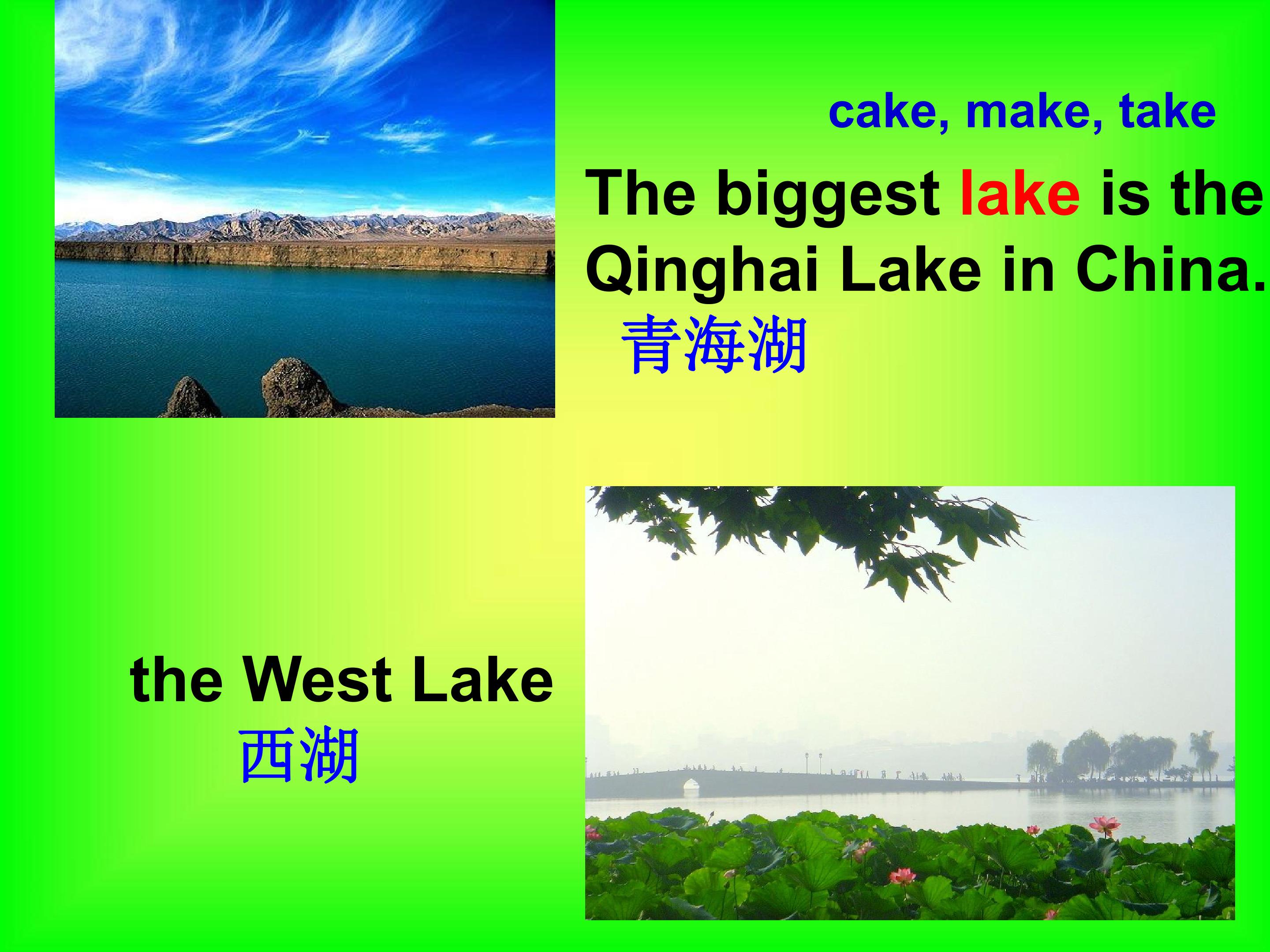 cake, make, take

The biggest lake is the Qinghai Lake in China.

青海湖

the West Lake

西湖